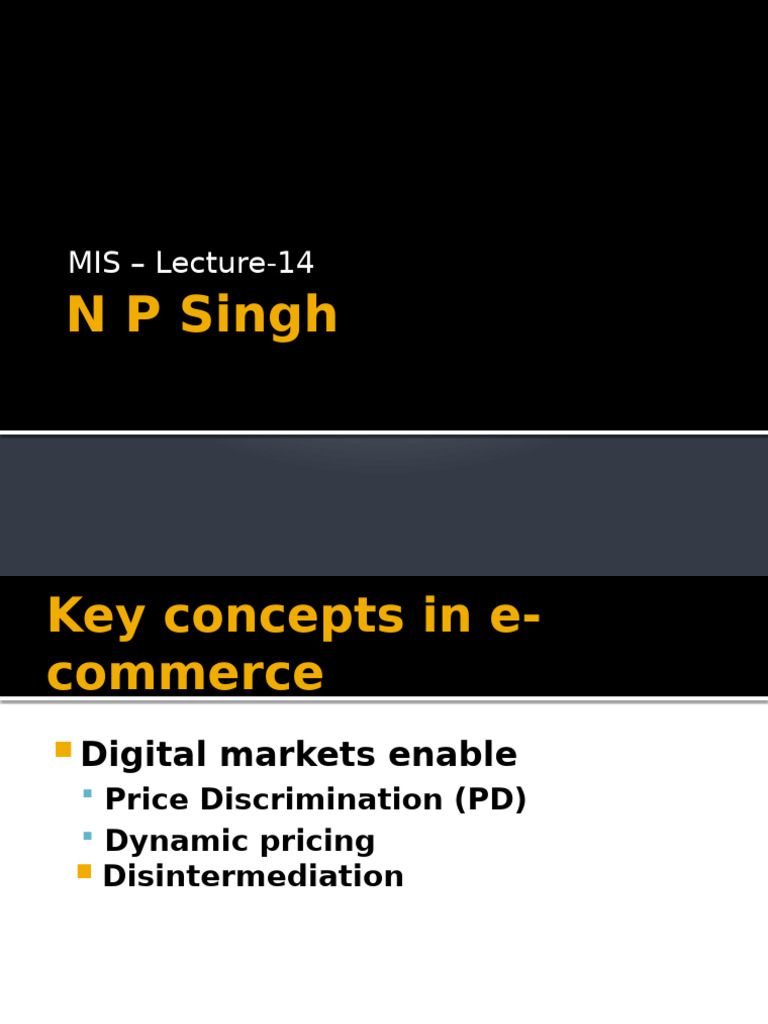 MIS – Lecture-14
N P Singh

Key concepts in e-commerce

Digital markets enable
Price Discrimination (PD)
Dynamic pricing
Disintermediation